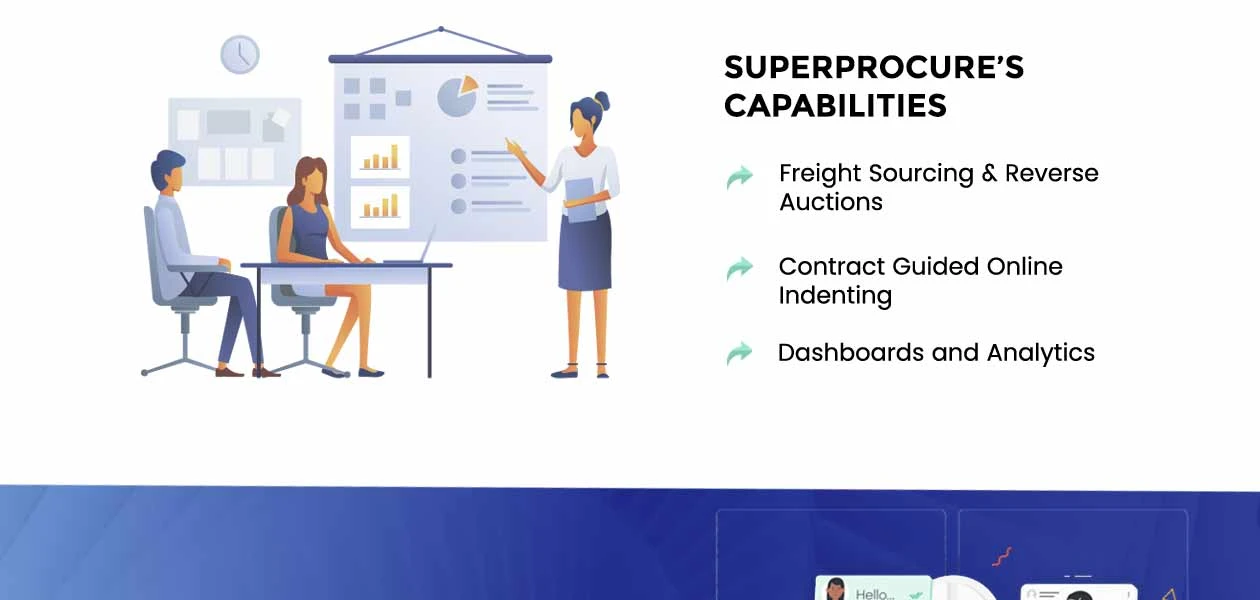 SUPERPROCURE'S CAPABILITIES

Freight Sourcing & Reverse Auctions

Contract Guided Online Indenting

Dashboards and Analytics

Hello...